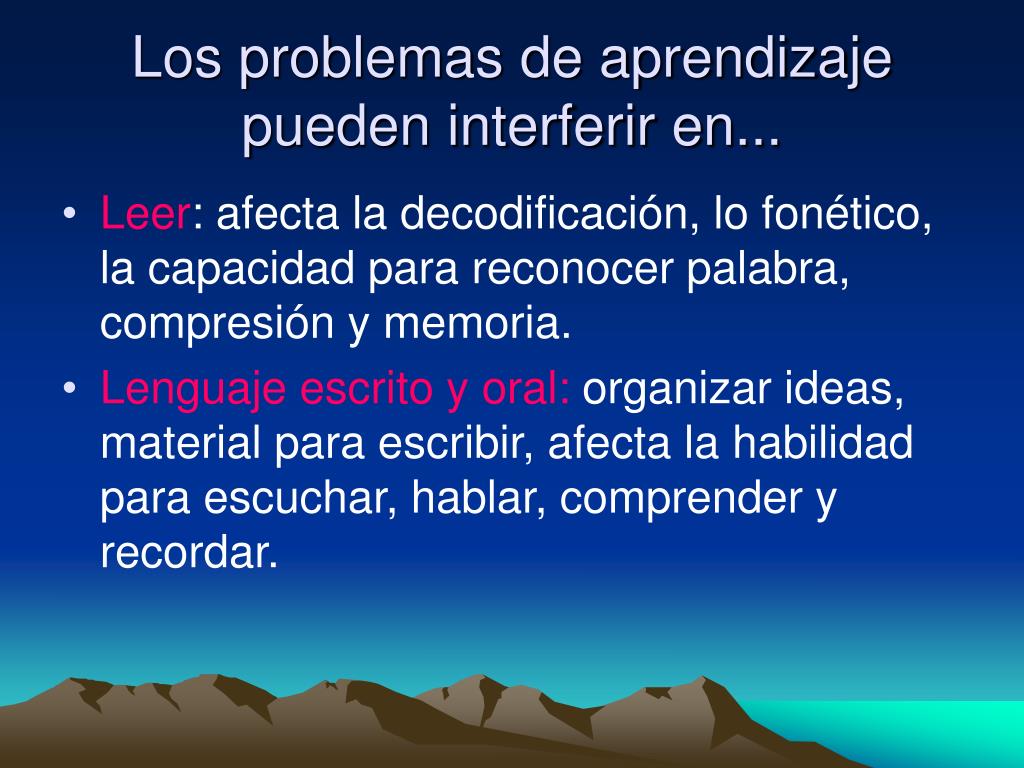 Los problemas de aprendizaje pueden interferir en...

• Leer: afecta la decodificación, lo fonético, la capacidad para reconocer palabra, compresión y memoria.
• Lenguaje escrito y oral: organizar ideas, material para escribir, afecta la habilidad para escuchar, hablar, comprender y recordar.